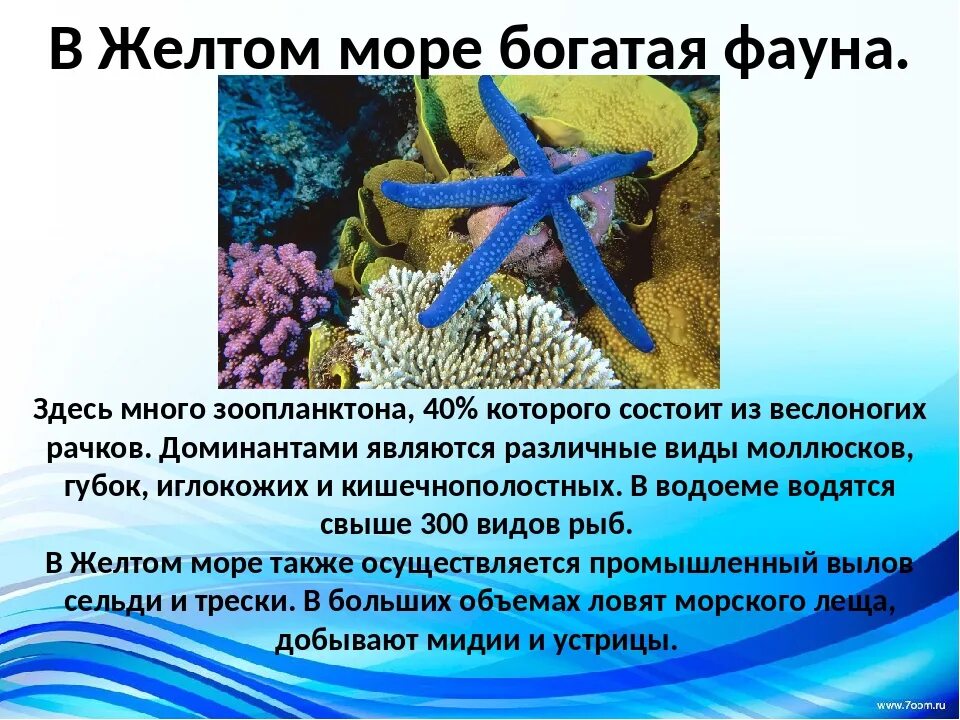 В Желтом море богатая фауна.

Здесь много зоопланктона, 40% которого состоит из веслоногих рачков. Доминантами являются различные виды моллюсков, губок, иглокожих и кишечнополостных. В водоеме водятся свыше 300 видов рыб.
В Желтом море также осуществляется промышленный вылов сельди и трески. В больших объемах ловят морского леща, добывают мидии и устрицы.

www.7oom.ru